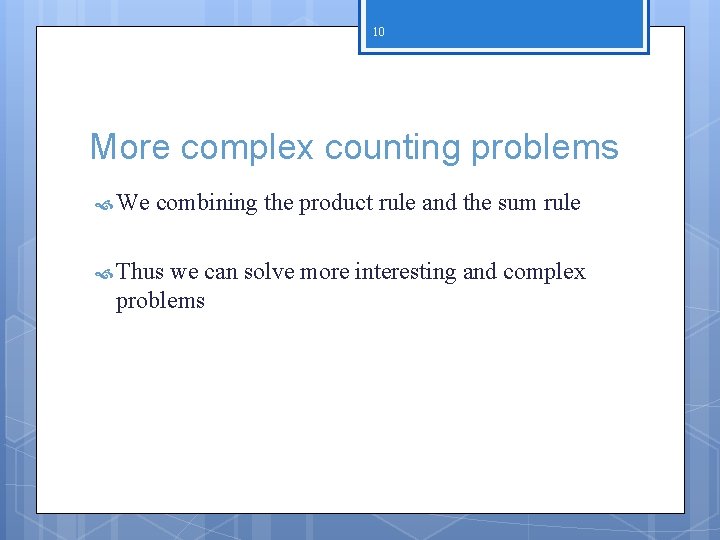 10

More complex counting problems

We combining the product rule and the sum rule

Thus we can solve more interesting and complex problems